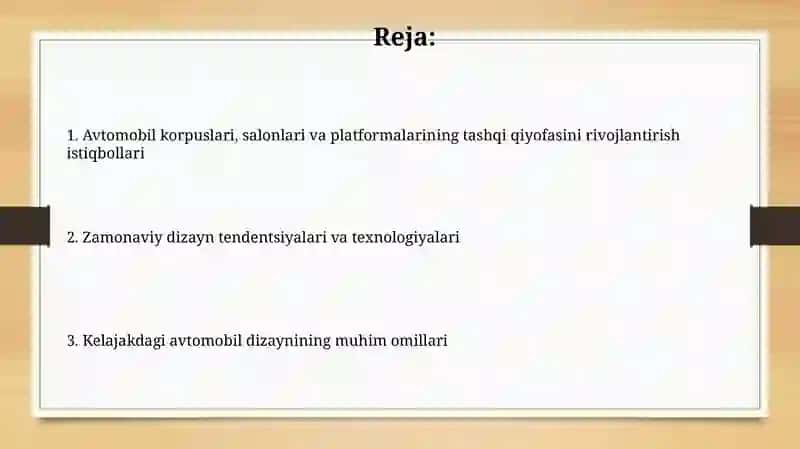 Reja:

1. Avtomobil korpuslari, salonlari va platformalarining tashqi qiyofasini rivojlantirish istiqbollari

2. Zamonaviy dizayn tendentsiyalari va texnologiyalari

3. Kelajakdagi avtomobil dizaynining muhim omillari